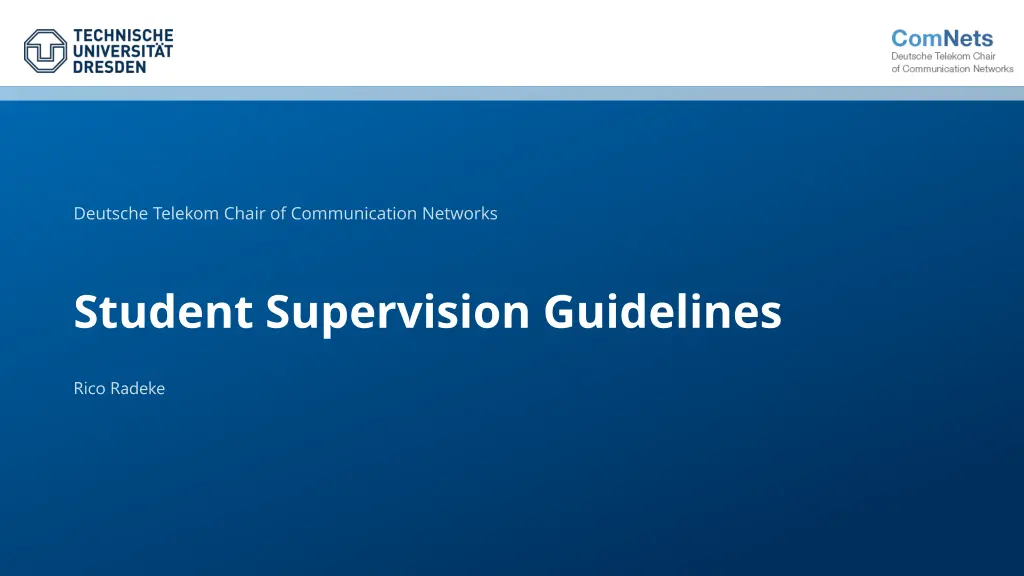 TECHNISCHE UNIVERSITÄT DRESDEN

ComNets
Deutsche Telekom Chair of Communication Networks

Deutsche Telekom Chair of Communication Networks

Student Supervision Guidelines

Rico Radeke